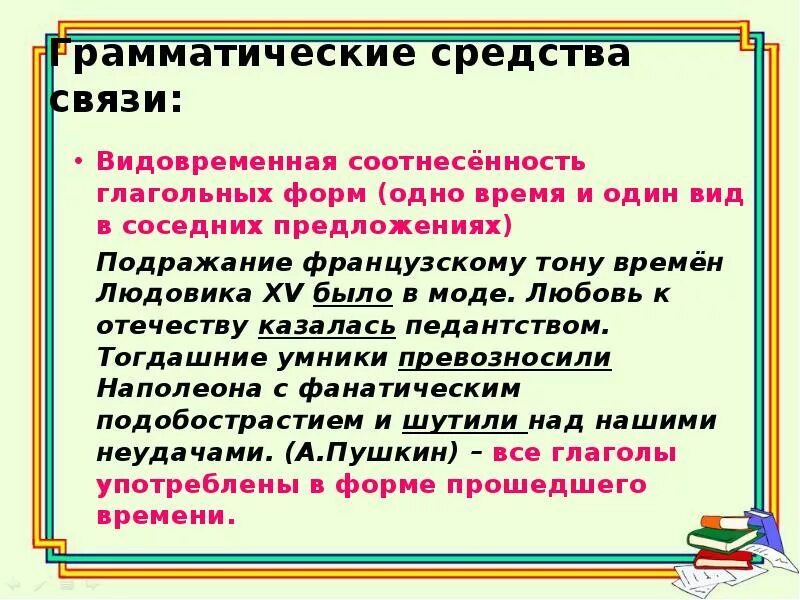 Грамматические средства связи:

• Видовременная соотнесённость глагольных форм (одно время и один вид в соседних предложениях)

Подражание французскому тону времён Людовика XV было в моде. Любовь к отечеству казалась педантством. Тогдашние умники превозносили Наполеона с фанатическим подобострастием и шутили над нашими неудачами. (А.Пушкин) – все глаголы употреблены в форме прошедшего времени.